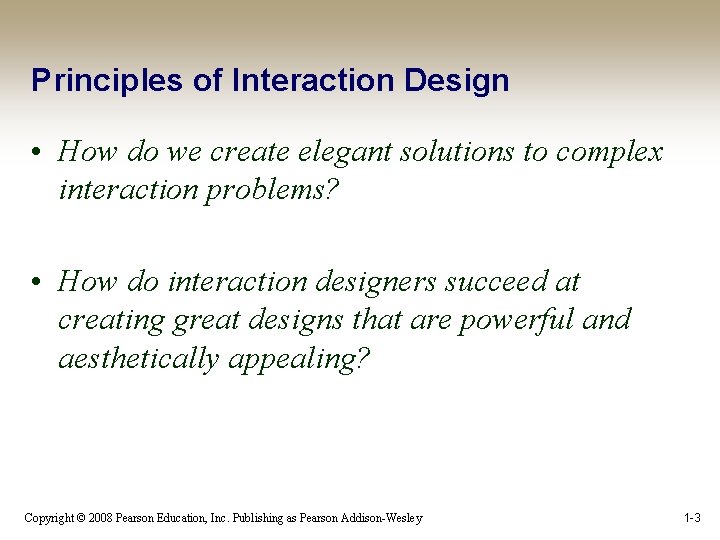 Principles of Interaction Design

• How do we create elegant solutions to complex interaction problems?

• How do interaction designers succeed at creating great designs that are powerful and aesthetically appealing?

Copyright © 2008 Pearson Education, Inc. Publishing as Pearson Addison-Wesley

1-3